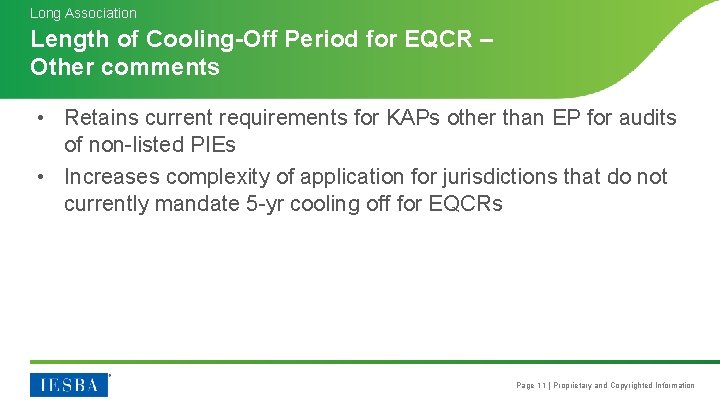 Long Association

Length of Cooling-Off Period for EQCR – Other comments

• Retains current requirements for KAPs other than EP for audits of non-listed PIEs

• Increases complexity of application for jurisdictions that do not currently mandate 5-yr cooling off for EQCRs

IESBA

Page 11 | Proprietary and Copyrighted Information